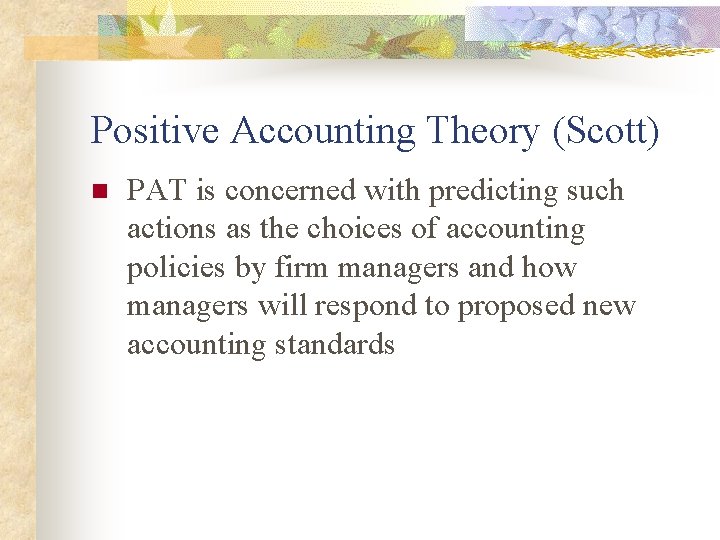 Positive Accounting Theory (Scott)

PAT is concerned with predicting such actions as the choices of accounting policies by firm managers and how managers will respond to proposed new accounting standards